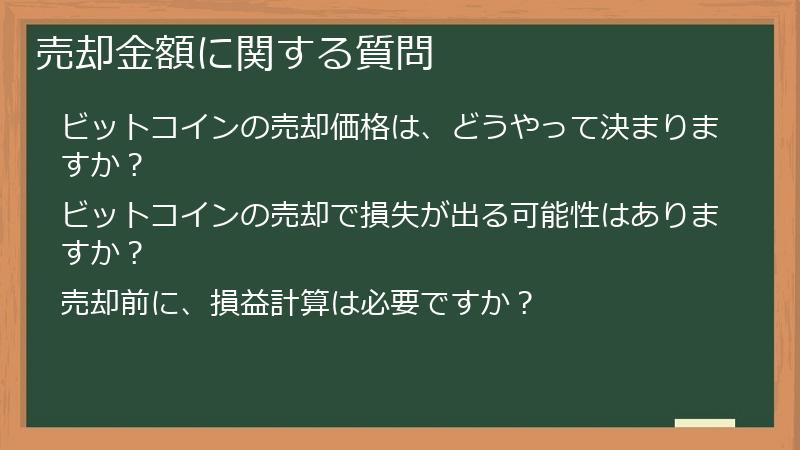 売却金額に関する質問

ビットコインの売却価格は、どうやって決まりますか？

ビットコインの売却で損失が出る可能性はありますか？

売却前に、損益計算は必要ですか？